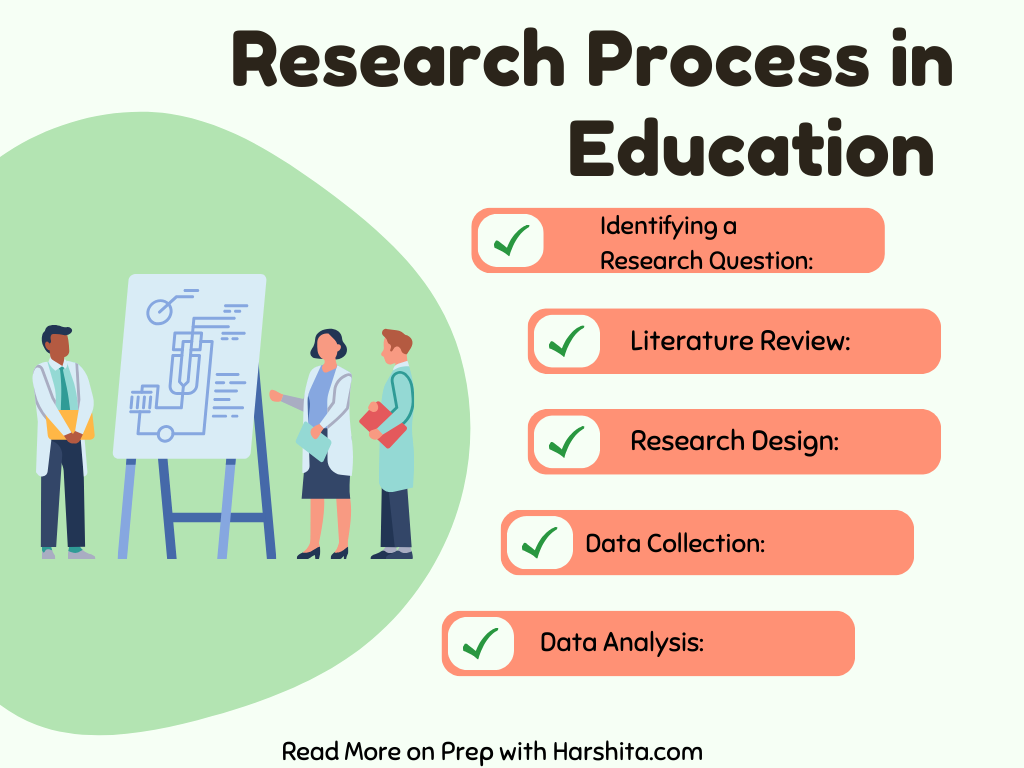 Research Process in Education

Identifying a Research Question:

Literature Review:

Research Design:

Data Collection:

Data Analysis:

Read More on Prep with Harshita.com